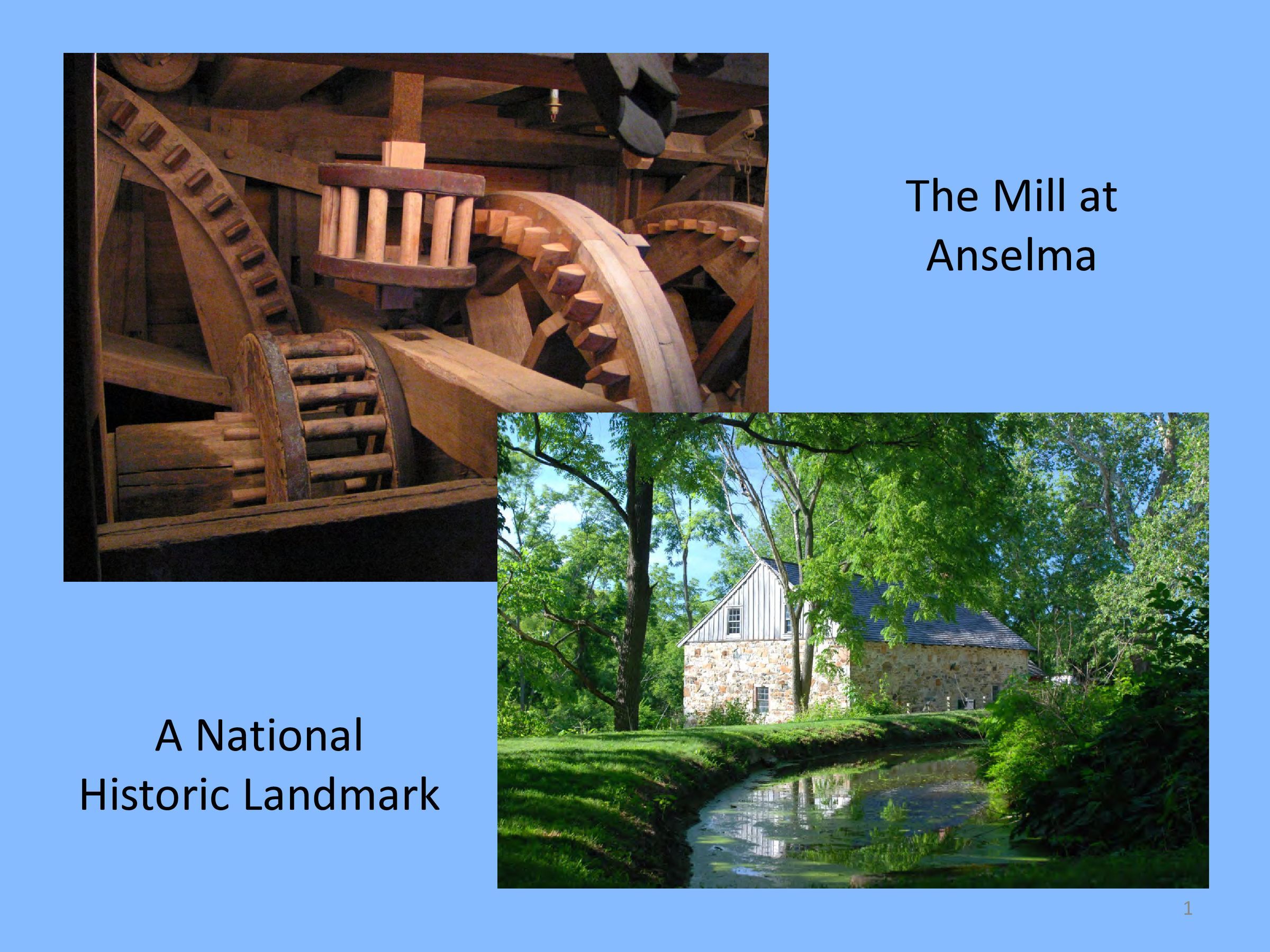 The Mill at Anselma

A National Historic Landmark

1